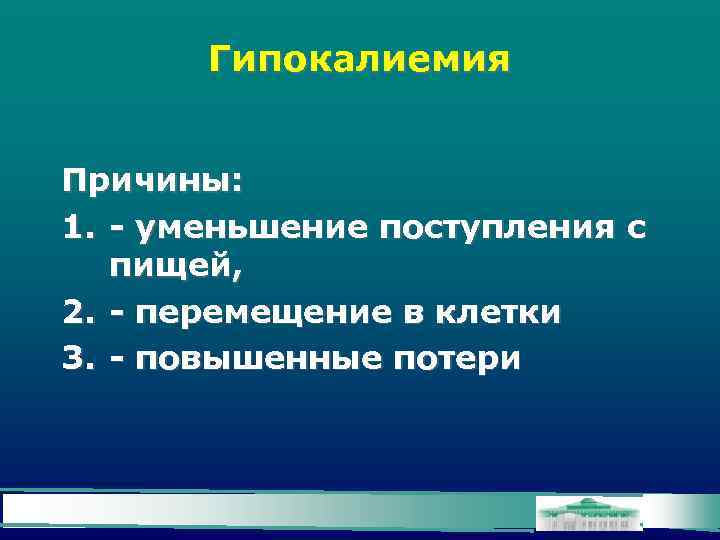 Гипокалиемия

Причины:
1. - уменьшение поступления с пищей,
2. - перемещение в клетки
3. - повышенные потери